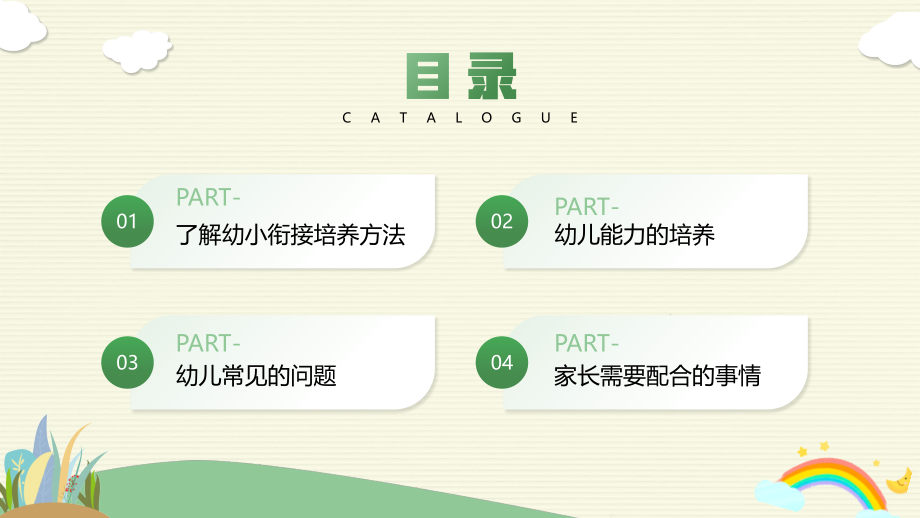 目录
CATALOGUE

01
PART-
了解幼小衔接培养方法

02
PART-
幼儿能力的培养

03
PART-
幼儿常见的问题

04
PART-
家长需要配合的事情